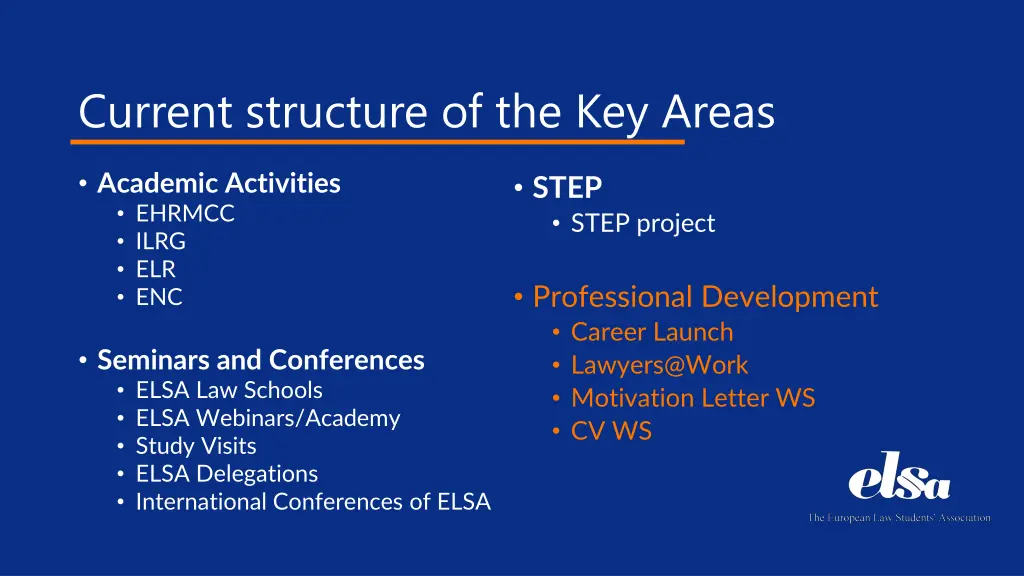 Current structure of the Key Areas

• Academic Activities
  • EHRMCC
  • ILRG
  • ELR
  • ENC

• Seminars and Conferences
  • ELSA Law Schools
  • ELSA Webinars/Academy
  • Study Visits
  • ELSA Delegations
  • International Conferences of ELSA

• STEP
  • STEP project

• Professional Development
  • Career Launch
  • Lawyers@Work
  • Motivation Letter WS
  • CV WS

elsa
The European Law Students' Association